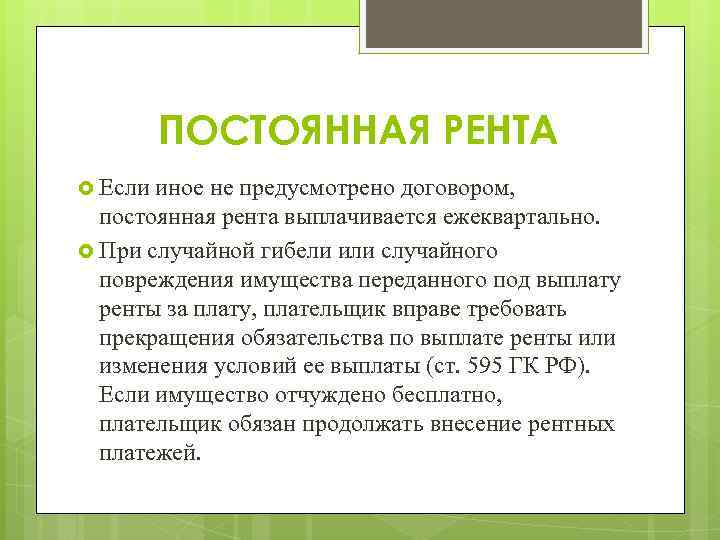 ПОСТОЯННАЯ РЕНТА

Если иное не предусмотрено договором, постоянная рента выплачивается ежеквартально.

При случайной гибели или случайного повреждения имущества переданного под выплату ренты за плату, плательщик вправе требовать прекращения обязательства по выплате ренты или изменения условий ее выплаты (ст. 595 ГК РФ). Если имущество отчуждено бесплатно, плательщик обязан продолжать внесение рентных платежей.